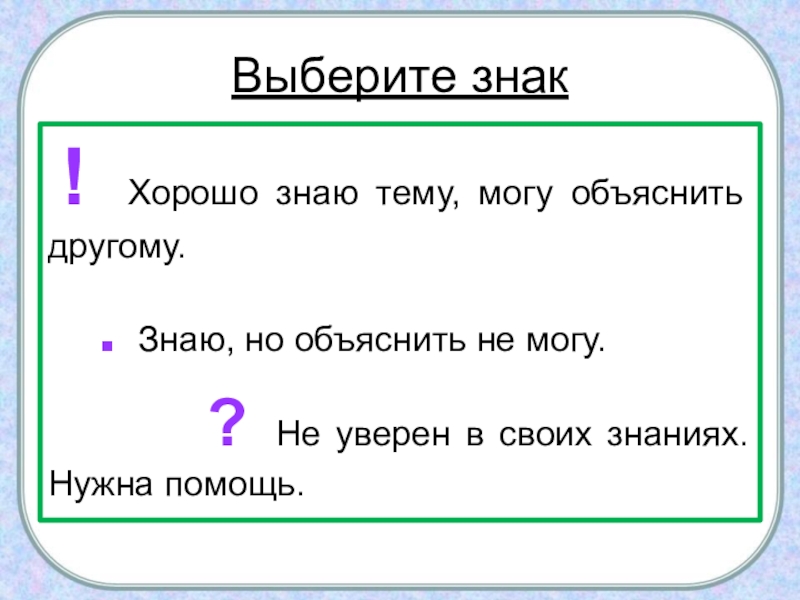 Выберите знак

! Хорошо знаю тему, могу объяснить другому.

. Знаю, но объяснить не могу.

? Не уверен в своих знаниях. Нужна помощь.